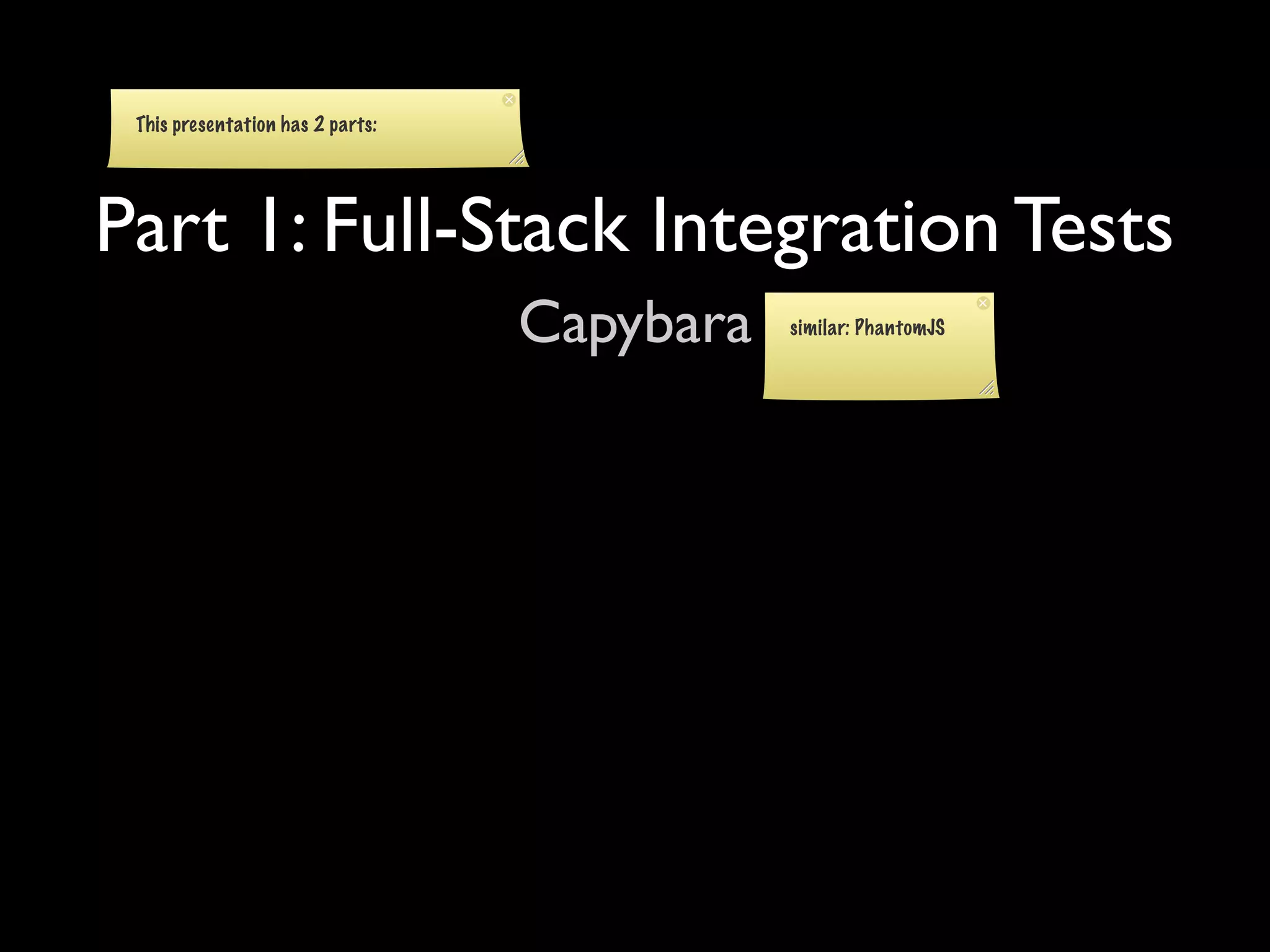 This presentation has 2 parts:

Part 1: Full-Stack Integration Tests

Capybara

similar: PhantomJS